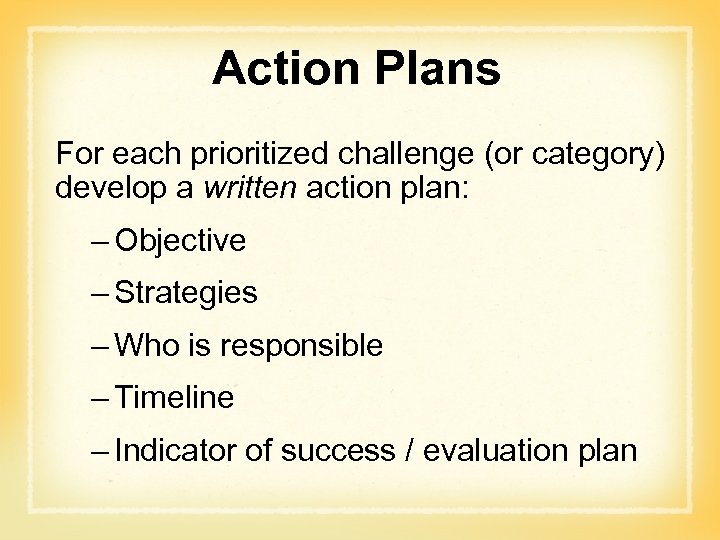 Action Plans

For each prioritized challenge (or category) develop a written action plan:

– Objective
– Strategies
– Who is responsible
– Timeline
– Indicator of success / evaluation plan